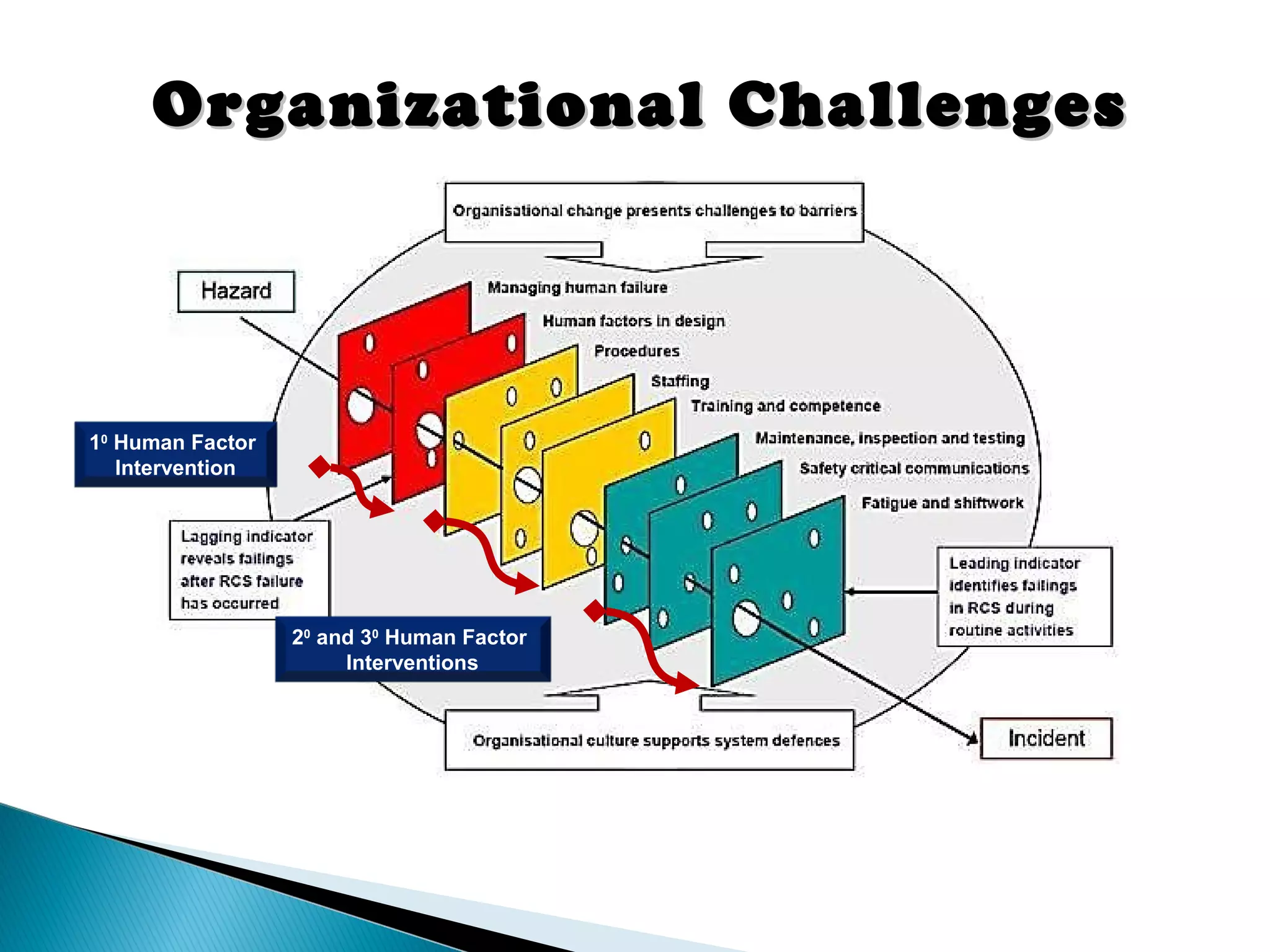 Organizational Challenges

Organisational change presents challenges to barriers

Hazard

Managing human failure

Human factors in design

Procedures

Staffing

Training and competence

Maintenance, inspection and testing

Safety critical communications

Fatigue and shiftwork

$1^0$ Human Factor Intervention

Lagging indicator reveals failings after RCS failure has occurred

$2^0$ and $3^0$ Human Factor Interventions

Leading indicator identifies failings in RCS during routine activities

Organisational culture supports system defences

Incident